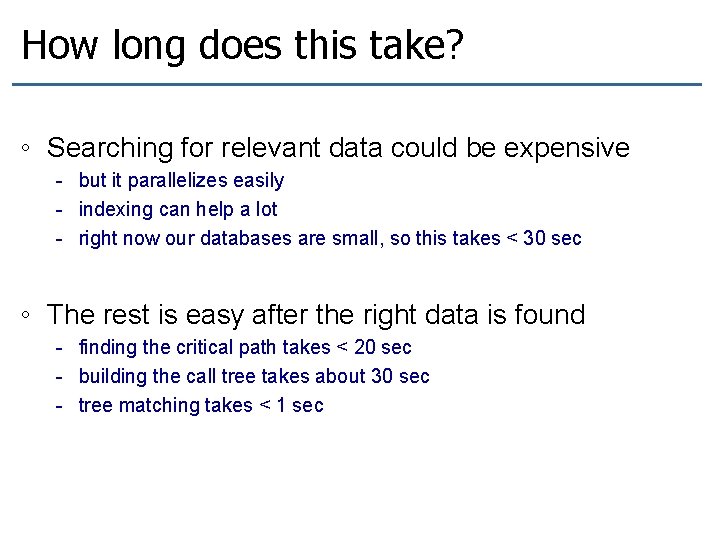 How long does this take?

◦ Searching for relevant data could be expensive
- but it parallelizes easily
- indexing can help a lot
- right now our databases are small, so this takes < 30 sec

◦ The rest is easy after the right data is found
- finding the critical path takes < 20 sec
- building the call tree takes about 30 sec
- tree matching takes < 1 sec